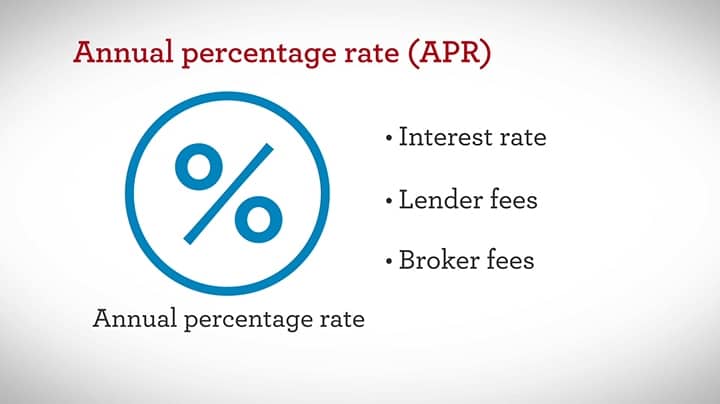 Annual percentage rate (APR)

%

Annual percentage rate

• Interest rate

• Lender fees

• Broker fees